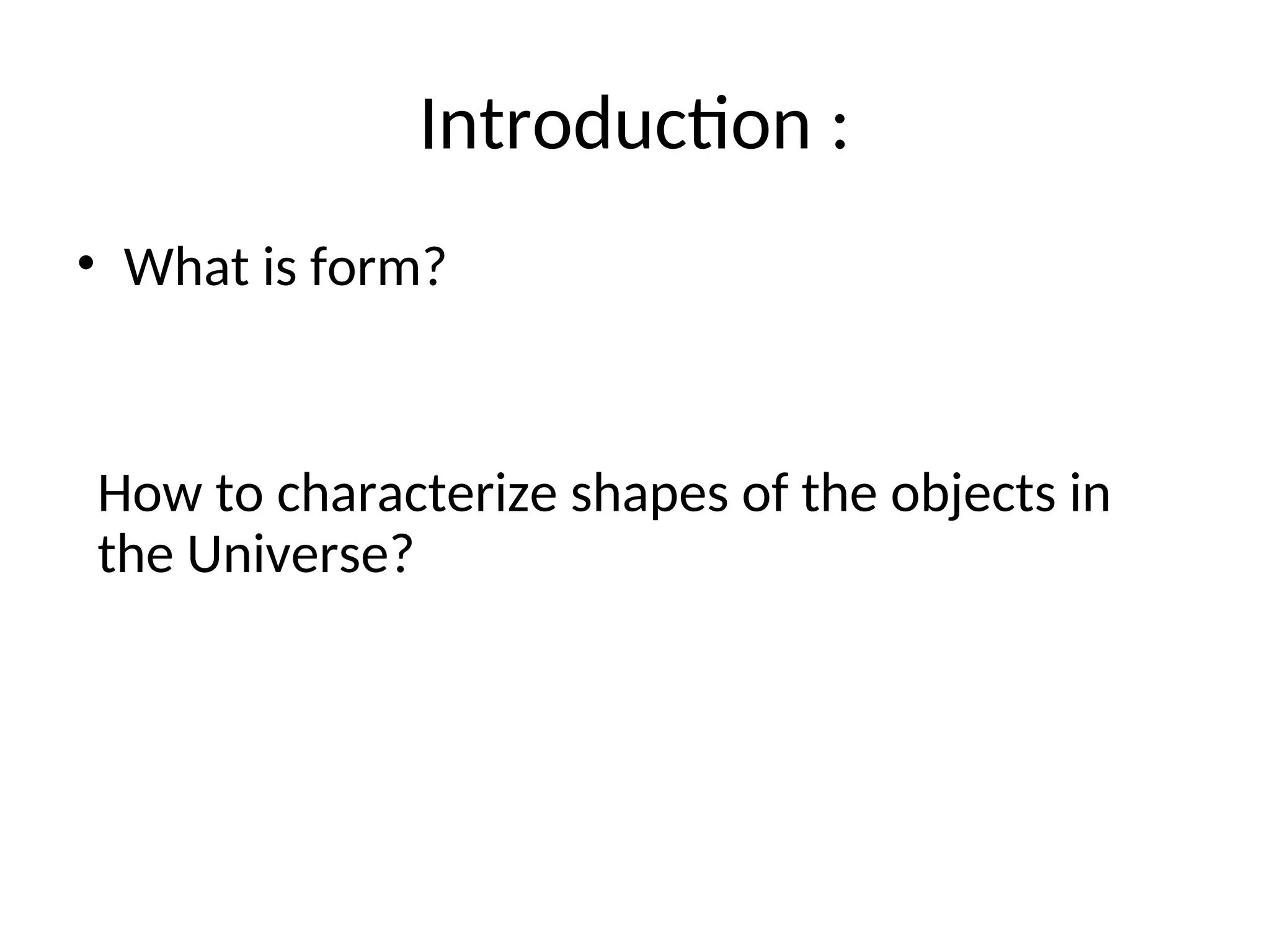 Introduction :

• What is form?

How to characterize shapes of the objects in the Universe?